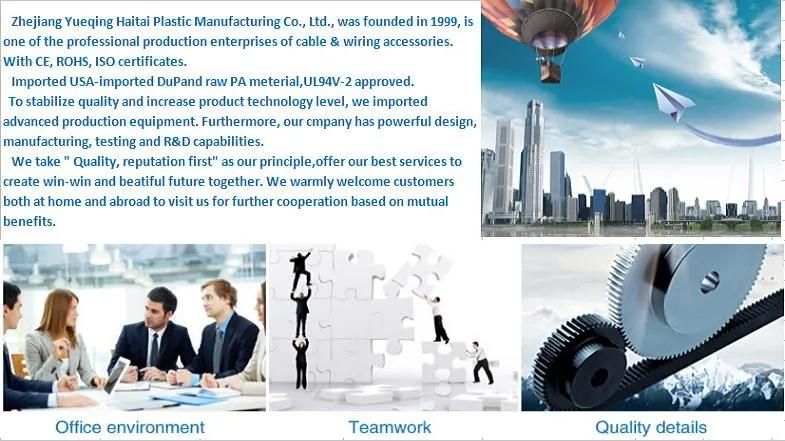 Zhejiang Yueqing Haitai Plastic Manufacturing Co., Ltd., was founded in 1999, is one of the professional production enterprises of cable & wiring accessories. With CE, ROHS, ISO certificates.

Imported USA-imported DuPand raw PA meterial,UL94V-2 approved.

To stabilize quality and increase product technology level, we imported advanced production equipment. Furthermore, our cmpany has powerful design, manufacturing, testing and R&D capabilities.

We take " Quality, reputation first" as our principle,offer our best services to create win-win and beatiful future together. We warmly welcome customers both at home and abroad to visit us for further cooperation based on mutual benefits.

Office environment

Teamwork

Quality details